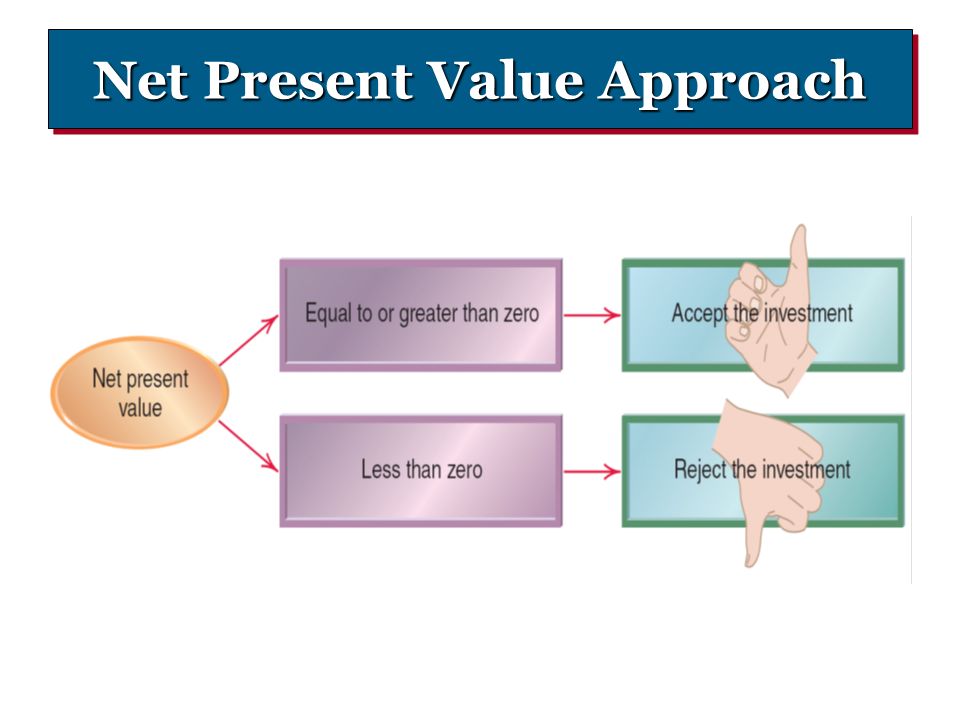 Net Present Value Approach

Net present value

Equal to or greater than zero

Accept the investment

Less than zero

Reject the investment